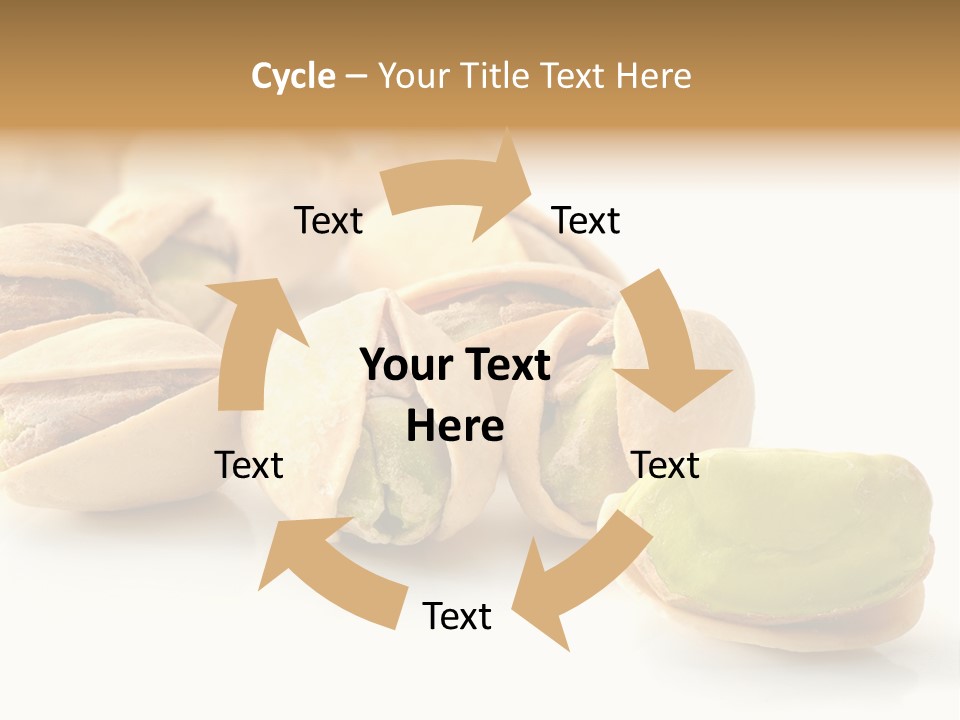 Cycle – Your Title Text Here

Text

Text

Your Text Here

Text

Text

Text